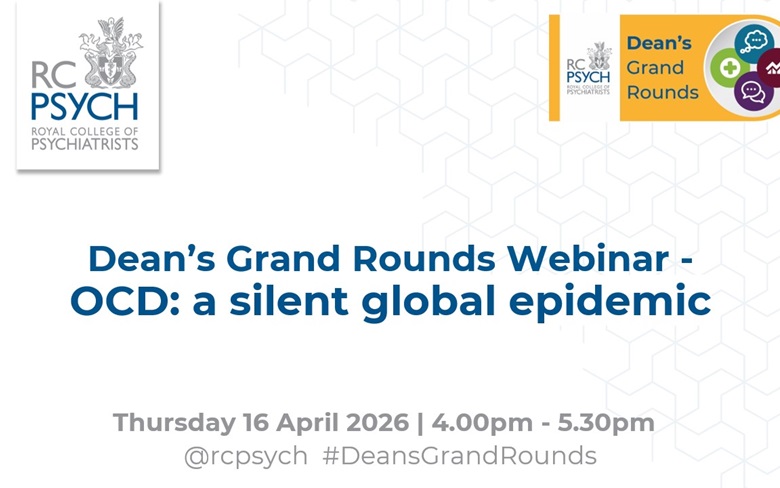 RC PSYCH
ROYAL COLLEGE OF PSYCHIATRISTS

RC PSYCH
ROYAL COLLEGE OF PSYCHIATRISTS

Dean's Grand Rounds

Dean's Grand Rounds Webinar - OCD: a silent global epidemic

Thursday 16 April 2026 | 4.00pm - 5.30pm
@rcpsych #DeansGrandRounds